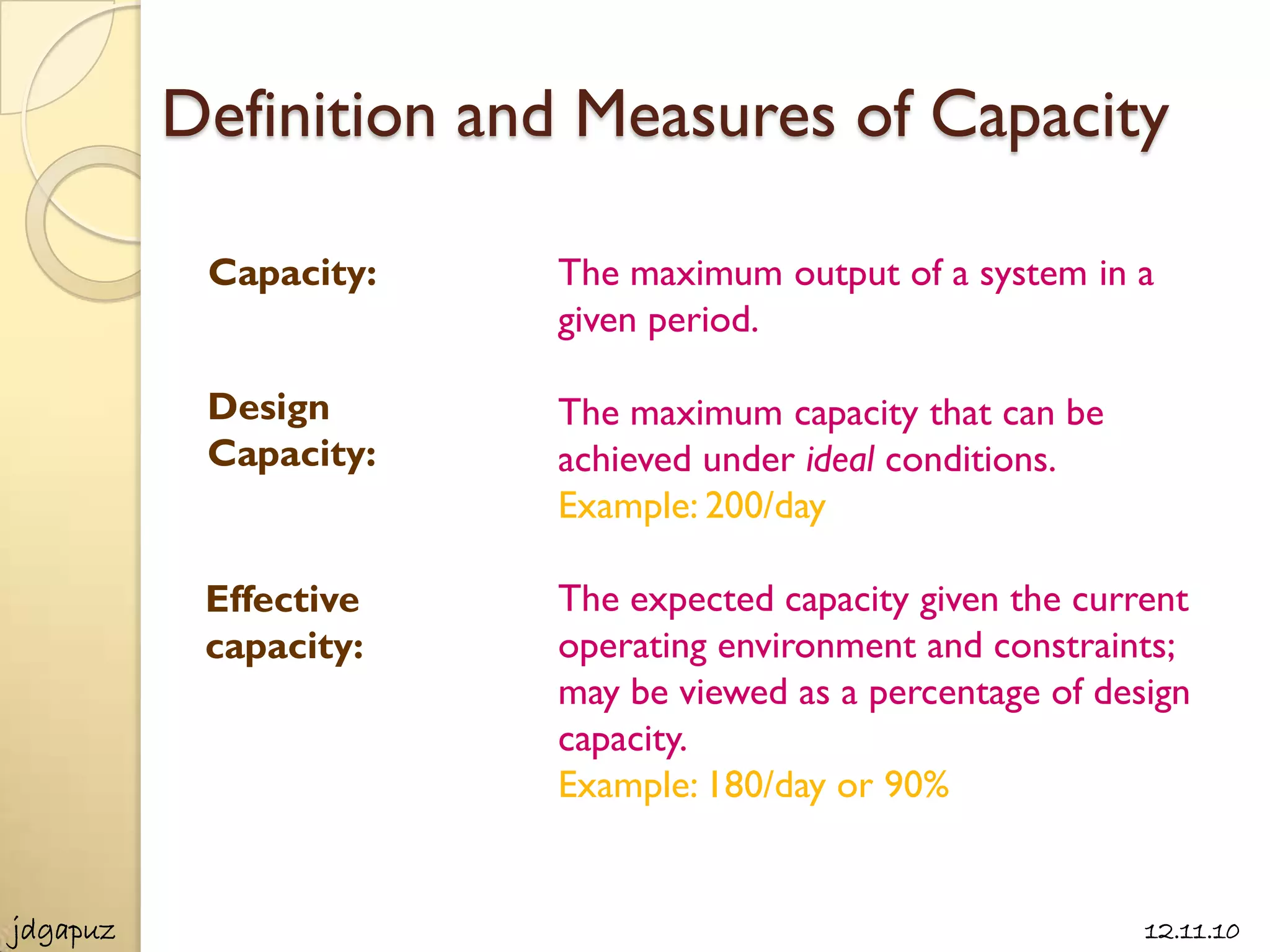 Definition and Measures of Capacity

Capacity:

The maximum output of a system in a given period.

Design Capacity:

The maximum capacity that can be achieved under ideal conditions.
Example: 200/day

Effective capacity:

The expected capacity given the current operating environment and constraints; may be viewed as a percentage of design capacity.
Example: 180/day or 90%

jdgapuz

12.11.10